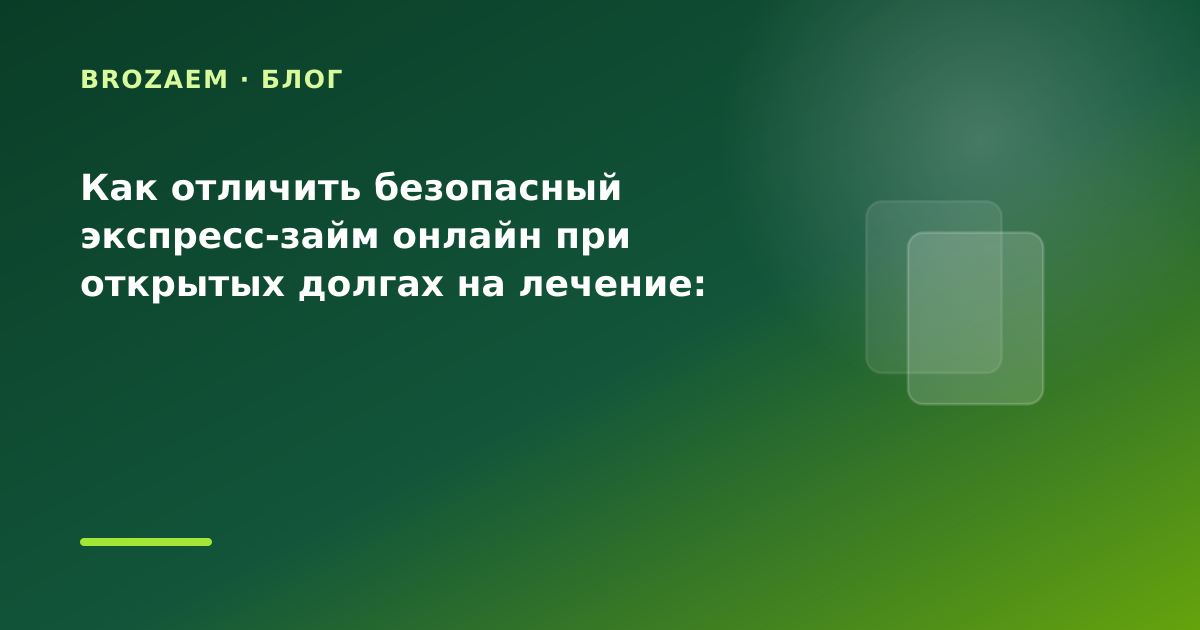 BROZAEM · БЛОГ

Как отличить безопасный экспресс-займ онлайн при открытых долгах на лечение: